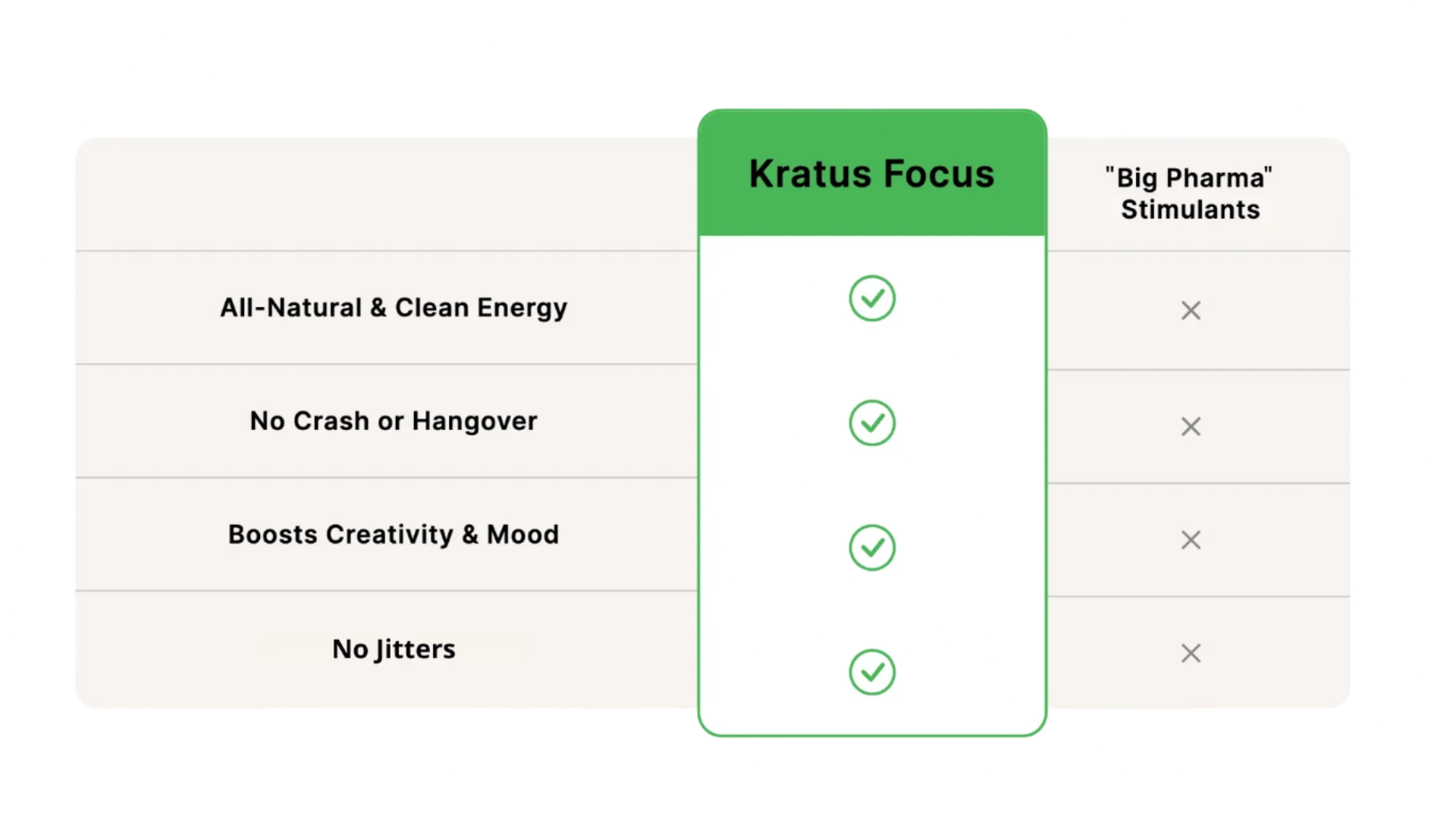 | | Kratus Focus | "Big Pharma" Stimulants |
|---|---|---|
| All-Natural & Clean Energy | ✓ | × |
| No Crash or Hangover | ✓ | × |
| Boosts Creativity & Mood | ✓ | × |
| No Jitters | ✓ | × |